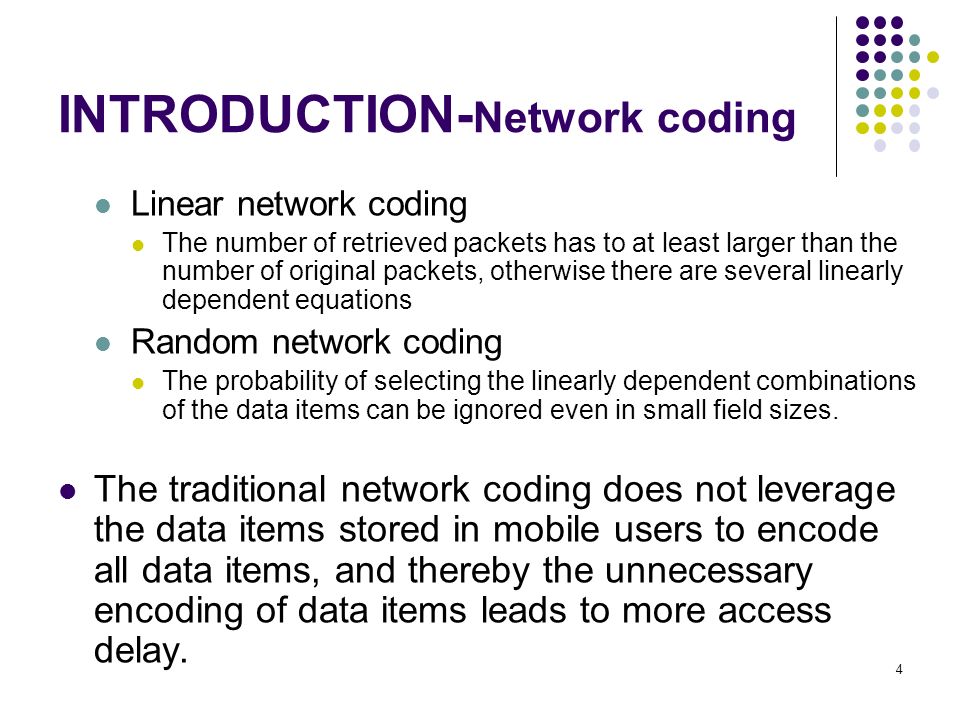 INTRODUCTION-Network coding

Linear network coding

The number of retrieved packets has to at least larger than the number of original packets, otherwise there are several linearly dependent equations

Random network coding

The probability of selecting the linearly dependent combinations of the data items can be ignored even in small field sizes.

The traditional network coding does not leverage the data items stored in mobile users to encode all data items, and thereby the unnecessary encoding of data items leads to more access delay.

4